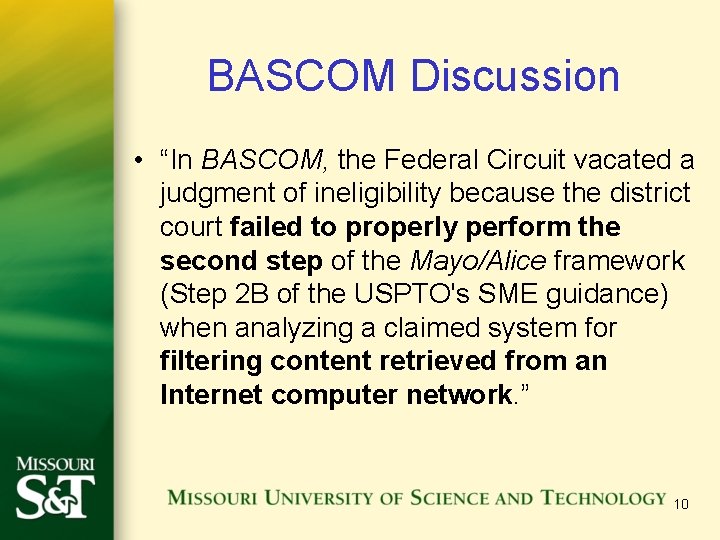 BASCOM Discussion

• “In BASCOM, the Federal Circuit vacated a judgment of ineligibility because the district court failed to properly perform the second step of the Mayo/Alice framework (Step 2B of the USPTO's SME guidance) when analyzing a claimed system for filtering content retrieved from an Internet computer network.”

MISSOURI S&T

MISSOURI UNIVERSITY OF SCIENCE AND TECHNOLOGY

10